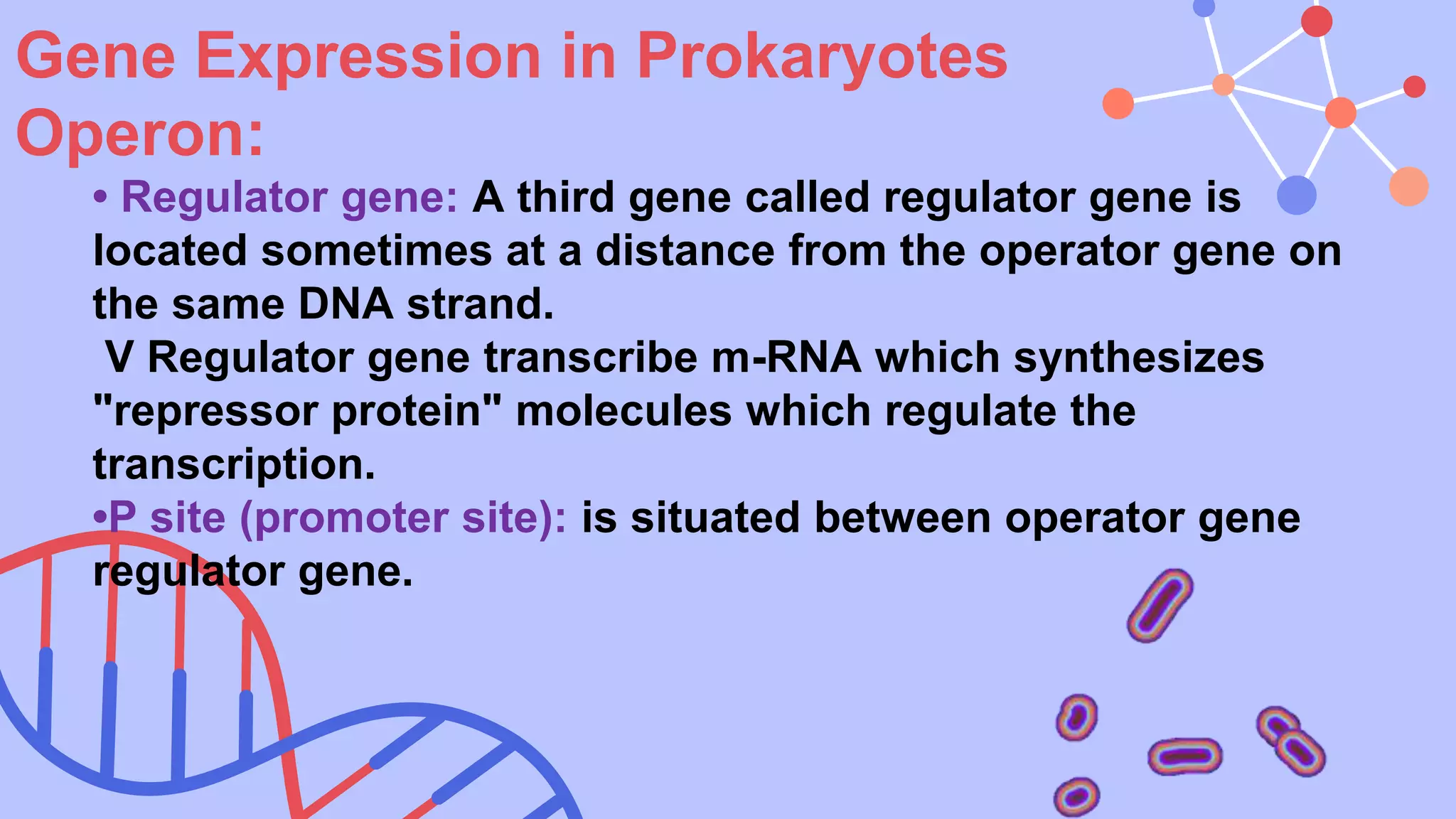 Gene Expression in Prokaryotes
Operon:

• Regulator gene: A third gene called regulator gene is located sometimes at a distance from the operator gene on the same DNA strand.
V Regulator gene transcribe m-RNA which synthesizes "repressor protein" molecules which regulate the transcription.
•P site (promoter site): is situated between operator gene regulator gene.